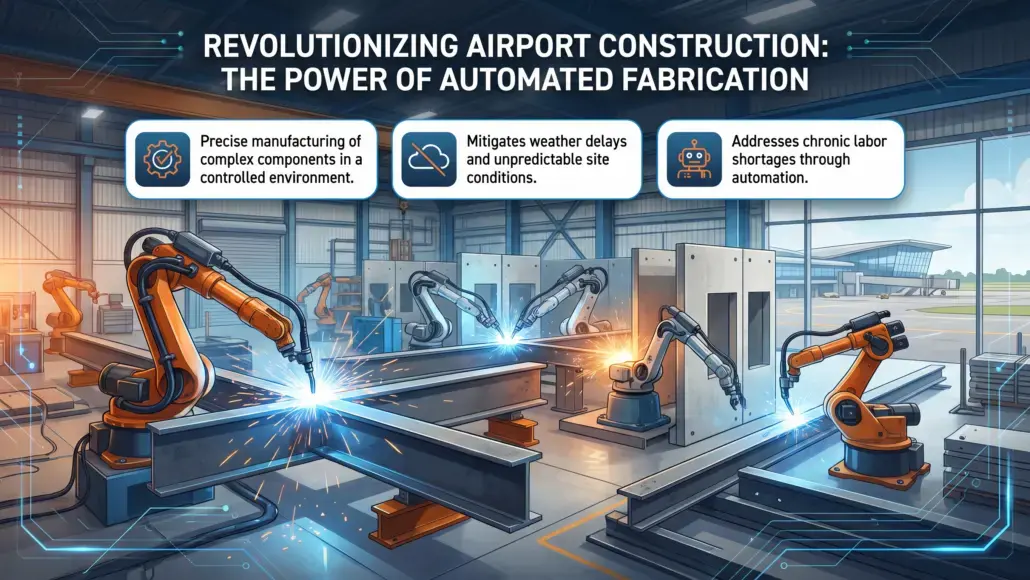 REVOLUTIONIZING AIRPORT CONSTRUCTION: THE POWER OF AUTOMATED FABRICATION

Precise manufacturing of complex components in a controlled environment.

Mitigates weather delays and unpredictable site conditions.

Addresses chronic labor shortages through automation.